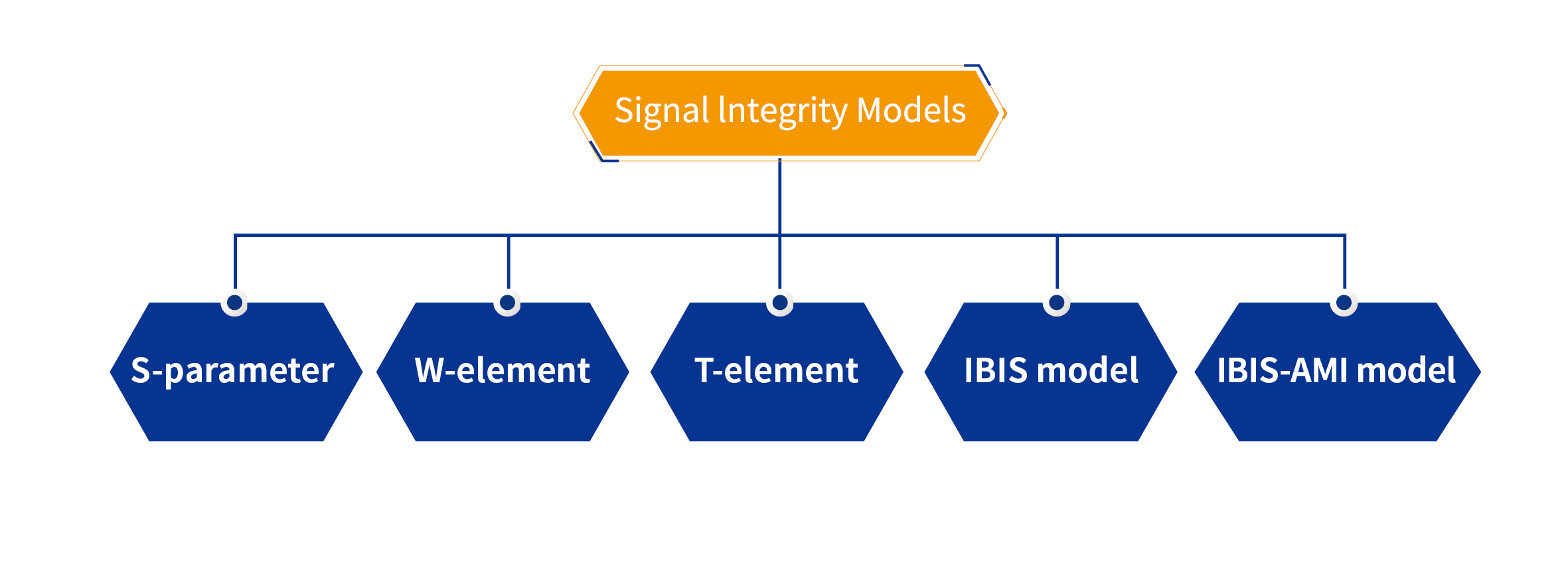 Signal Integrity Models

S-parameter

W-element

T-element

IBIS model

IBIS-AMI model